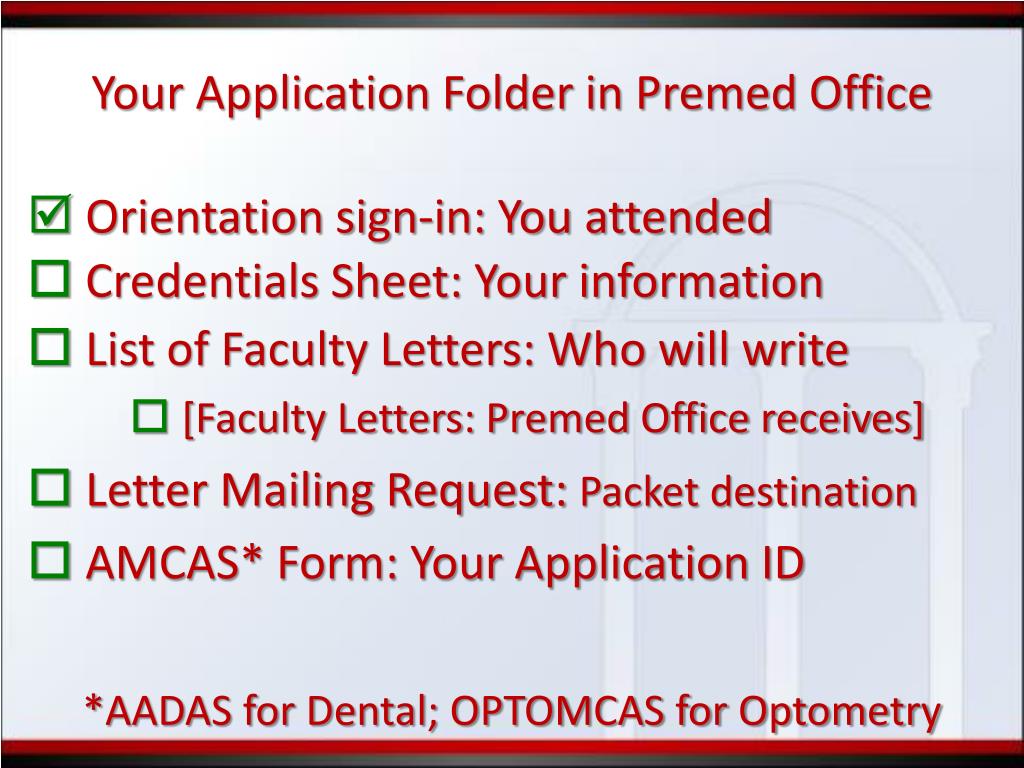 Your Application Folder in Premed Office

☑ Orientation sign-in: You attended
☐ Credentials Sheet: Your information
☐ List of Faculty Letters: Who will write
☐ [Faculty Letters: Premed Office receives]
☐ Letter Mailing Request: Packet destination
☐ AMCAS* Form: Your Application ID

*AADAS for Dental; OPTOMCAS for Optometry